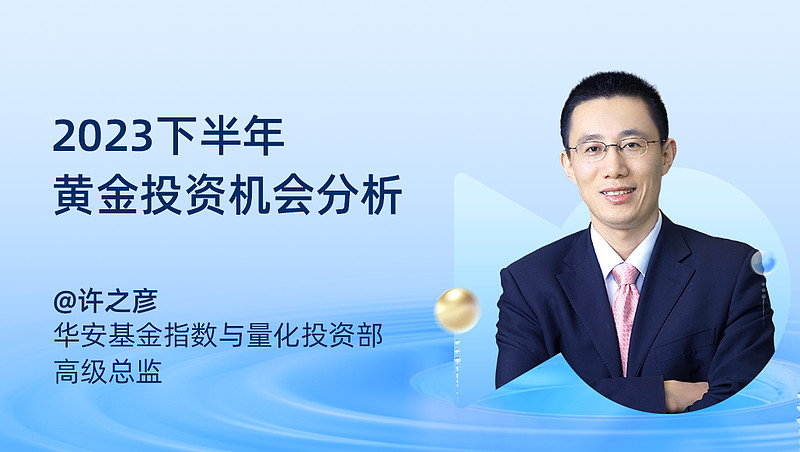 2023下半年
黄金投资机会分析

@许之彦
华安基金指数与量化投资部
高级总监